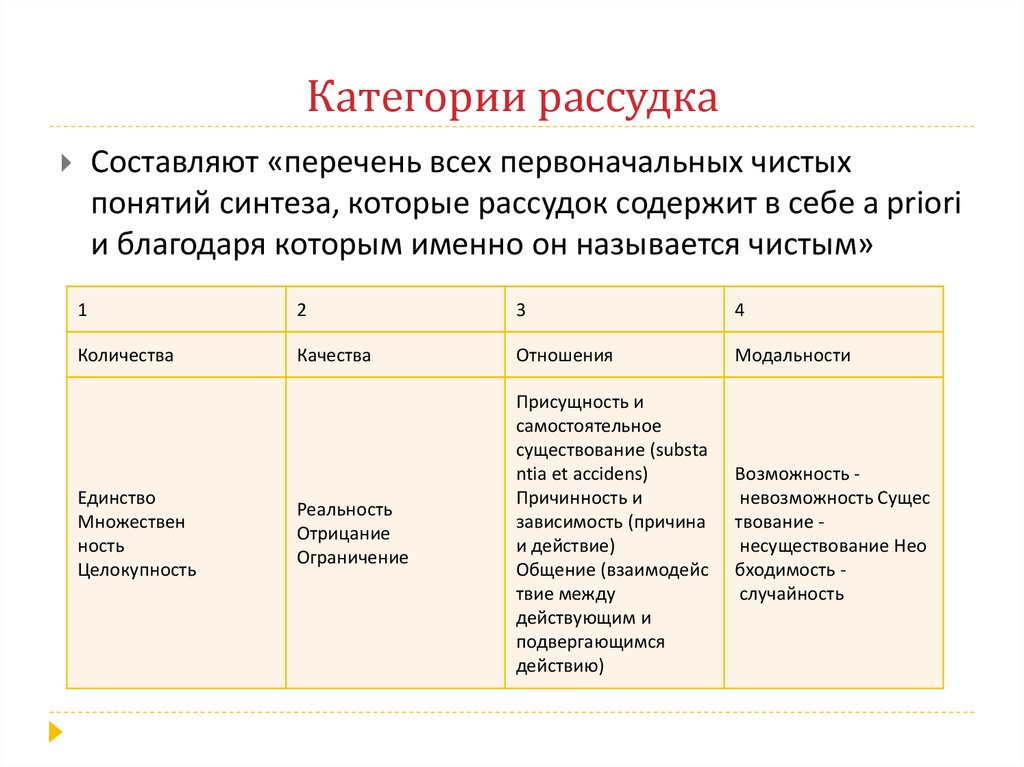 Категории рассудка

Составляют «перечень всех первоначальных чистых понятий синтеза, которые рассудок содержит в себе a priori и благодаря которым именно он называется чистым»

| 1 | 2 | 3 | 4 |
|---|---|---|---|
| Количества | Качества | Отношения | Модальности |
| Единство Множествен ность Целокупность | Реальность Отрицание Ограничение | Присущность и самостоятельное существование (substa ntia et accidens) Причинность и зависимость (причина и действие) Общение (взаимодейс твие между действующим и подвергающимся действию) | Возможность - невозможность Сущес твование - несуществование Нео бходимость - случайность |